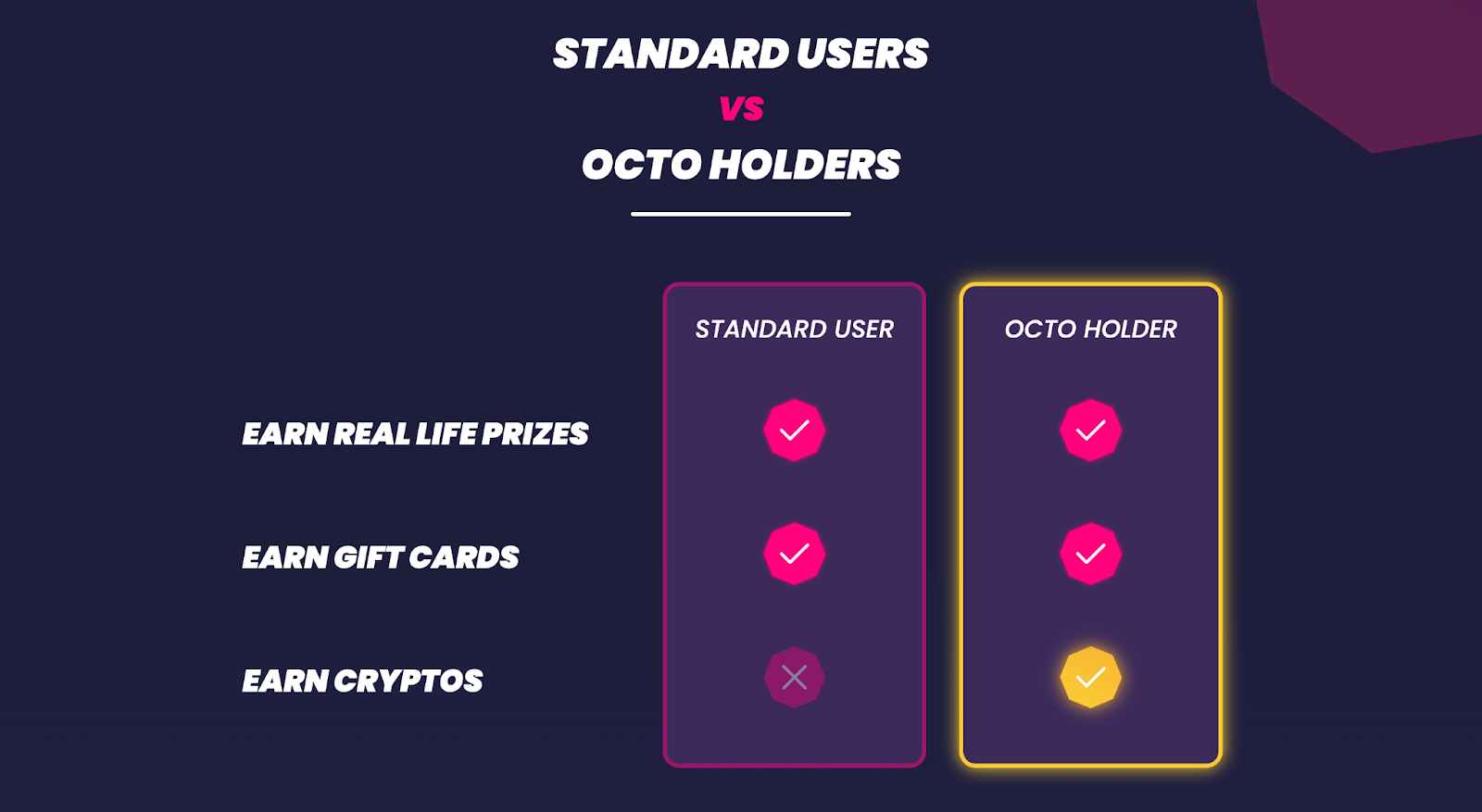 STANDARD USERS
VS
OCTO HOLDERS

| | STANDARD USER | OCTO HOLDER |
|---|---|---|
| EARN REAL LIFE PRIZES | ✓ | ✓ |
| EARN GIFT CARDS | ✓ | ✓ |
| EARN CRYPTOS | ✗ | ✓ |